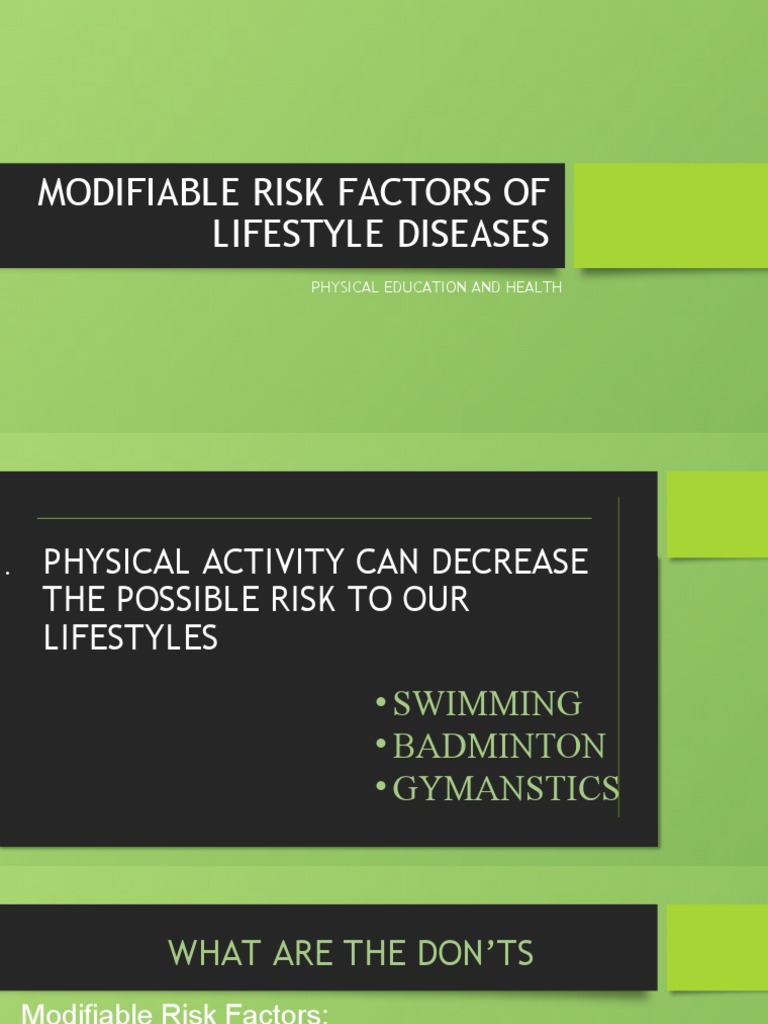 MODIFIABLE RISK FACTORS OF LIFESTYLE DISEASES

PHYSICAL EDUCATION AND HEALTH

. PHYSICAL ACTIVITY CAN DECREASE THE POSSIBLE RISK TO OUR LIFESTYLES

• SWIMMING
• BADMINTON
• GYMANSTICS

WHAT ARE THE DON'TS

Modifiable Risk Factors: